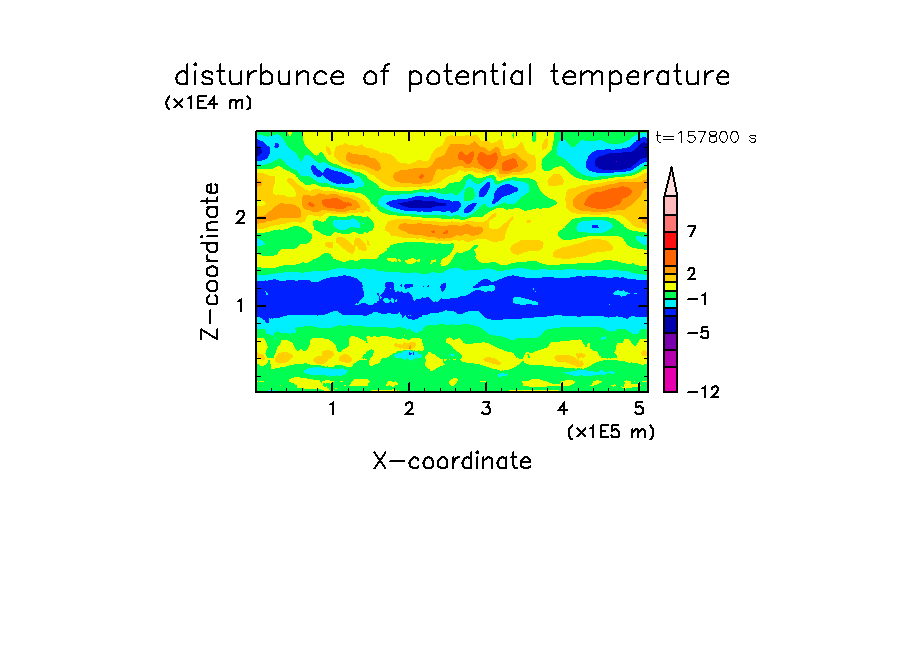 disturbunce of potential temperature
(x1E4 m)
t=157800 s

Z-coordinate
2
1

7
2
−1
−5
−12

1 2 3 4 5
(x1E5 m)
X-coordinate